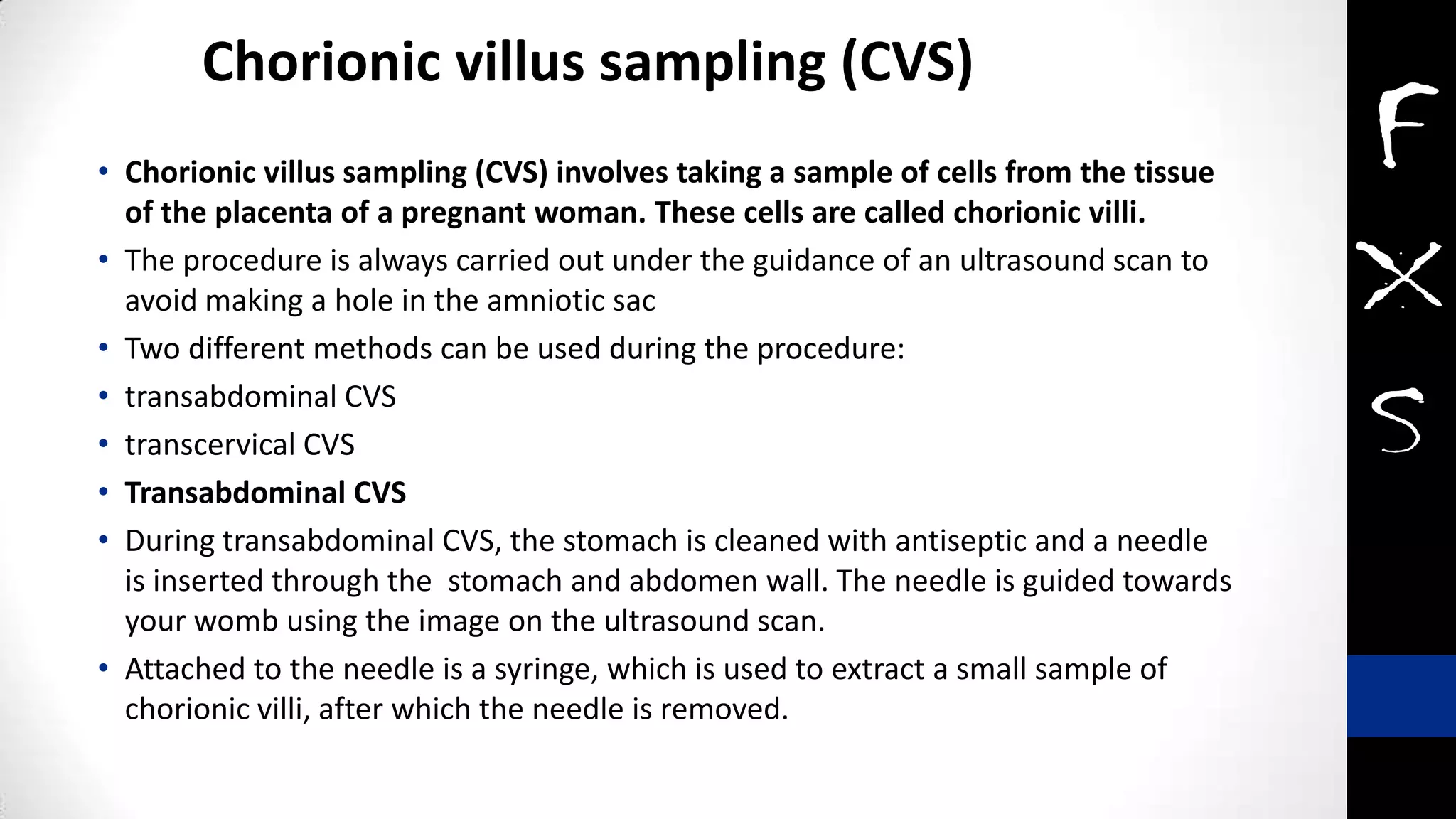 Chorionic villus sampling (CVS)

• Chorionic villus sampling (CVS) involves taking a sample of cells from the tissue of the placenta of a pregnant woman. These cells are called chorionic villi.
• The procedure is always carried out under the guidance of an ultrasound scan to avoid making a hole in the amniotic sac
• Two different methods can be used during the procedure:
• transabdominal CVS
• transcervical CVS
• Transabdominal CVS
• During transabdominal CVS, the stomach is cleaned with antiseptic and a needle is inserted through the stomach and abdomen wall. The needle is guided towards your womb using the image on the ultrasound scan.
• Attached to the needle is a syringe, which is used to extract a small sample of chorionic villi, after which the needle is removed.

F
X
S